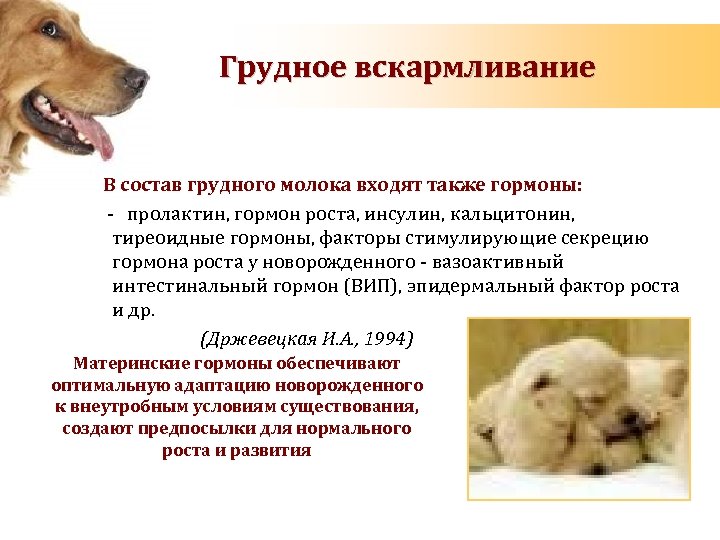 Грудное вскармливание

В состав грудного молока входят также гормоны:

- пролактин, гормон роста, инсулин, кальцитонин, тиреоидные гормоны, факторы стимулирующие секрецию гормона роста у новорожденного - вазоактивный интестинальный гормон (ВИП), эпидермальный фактор роста и др.

(Држевецкая И.А., 1994)

Материнские гормоны обеспечивают оптимальную адаптацию новорожденного к внеутробным условиям существования, создают предпосылки для нормального роста и развития